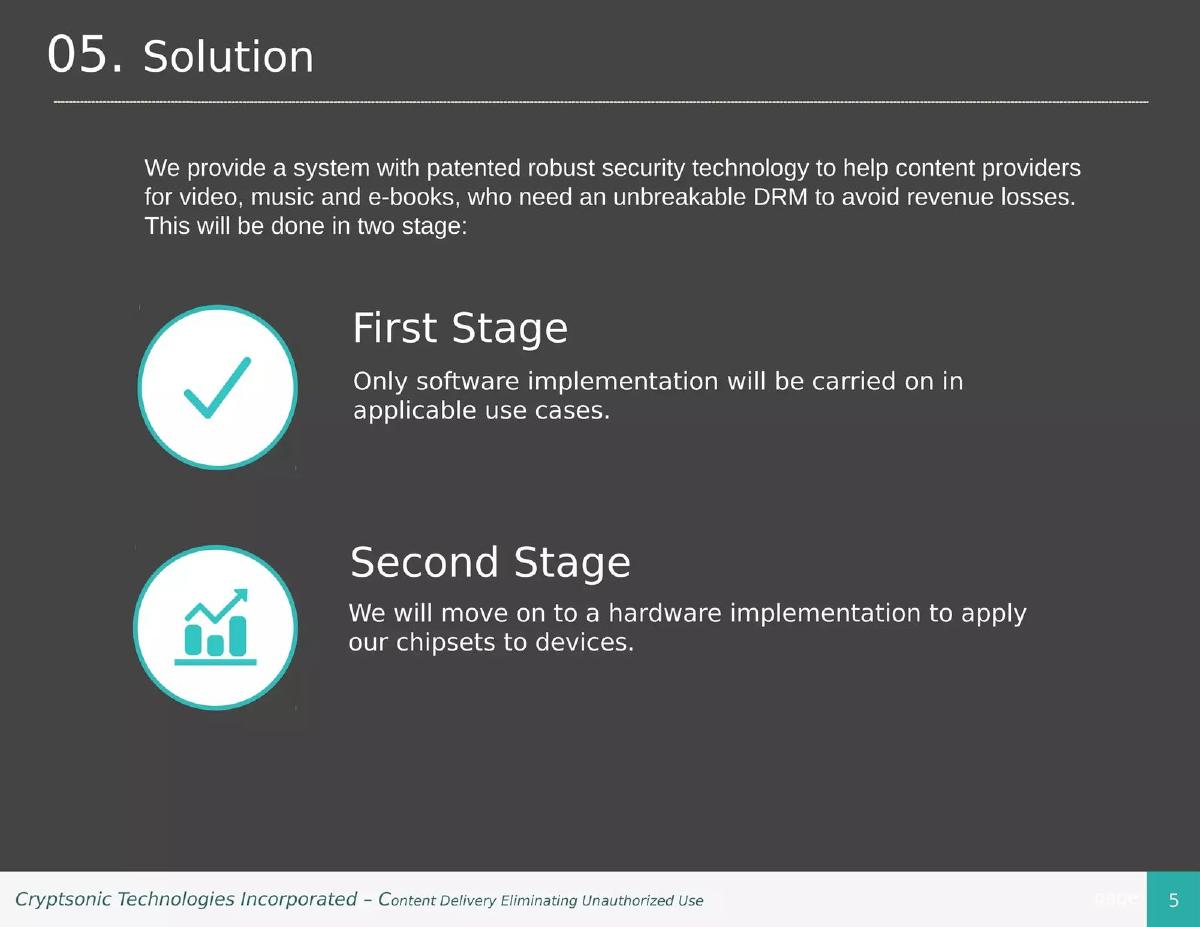 05. Solution

We provide a system with patented robust security technology to help content providers for video, music and e-books, who need an unbreakable DRM to avoid revenue losses. This will be done in two stage:

First Stage

Only software implementation will be carried on in applicable use cases.

Second Stage

We will move on to a hardware implementation to apply our chipsets to devices.

Cryptsonic Technologies Incorporated – Content Delivery Eliminating Unauthorized Use

page 5